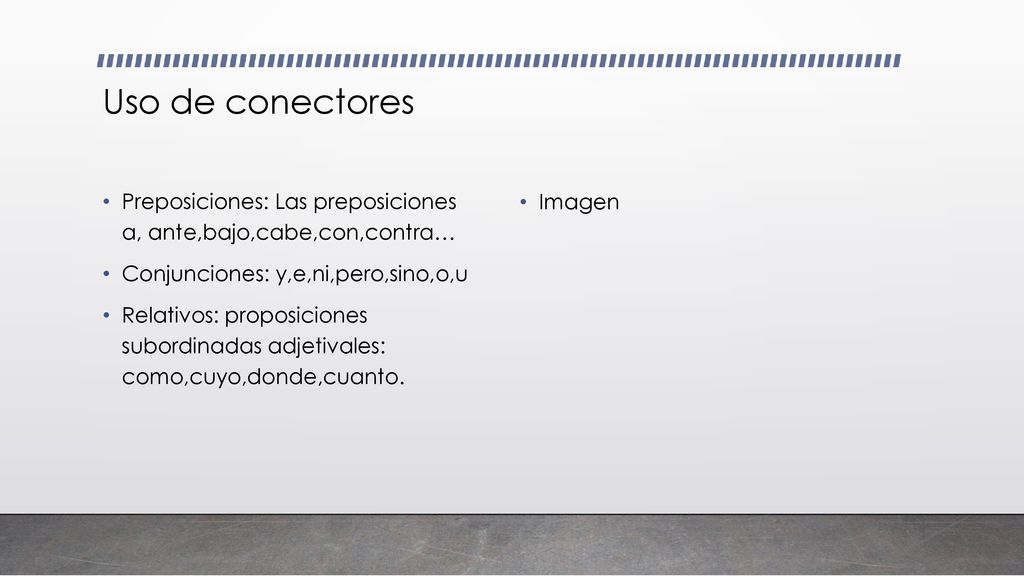 Uso de conectores

• Preposiciones: Las preposiciones a, ante,bajo,cabe,con,contra…
• Conjunciones: y,e,ni,pero,sino,o,u
• Relativos: proposiciones subordinadas adjetivales: como,cuyo,donde,cuanto.

• Imagen